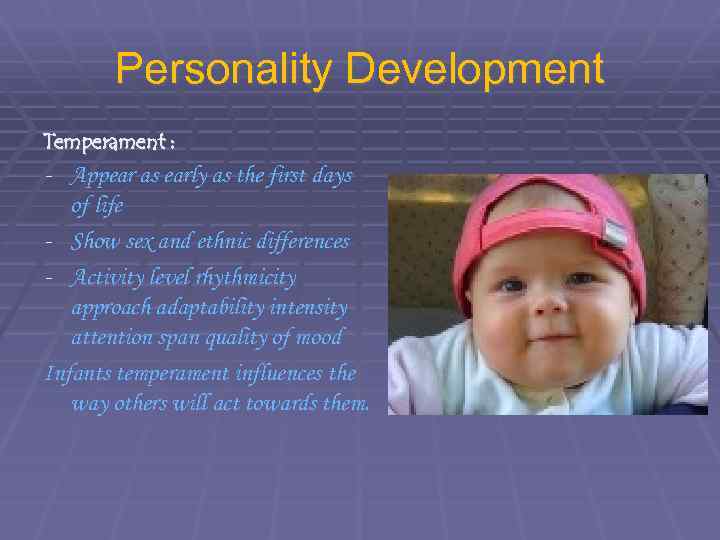 Personality Development

Temperament :

- Appear as early as the first days of life
- Show sex and ethnic differences
- Activity level rhythmicity approach adaptability intensity attention span quality of mood

Infants temperament influences the way others will act towards them.